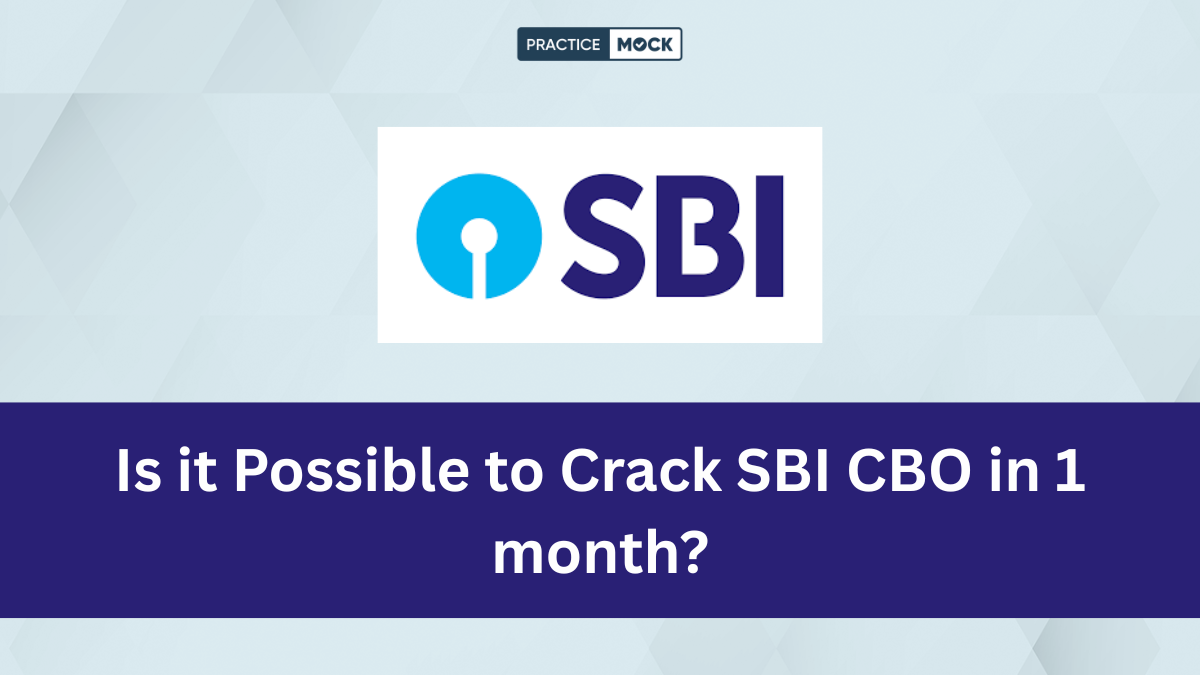 PRACTICE MOCK

SBI

Is it Possible to Crack SBI CBO in 1 month?